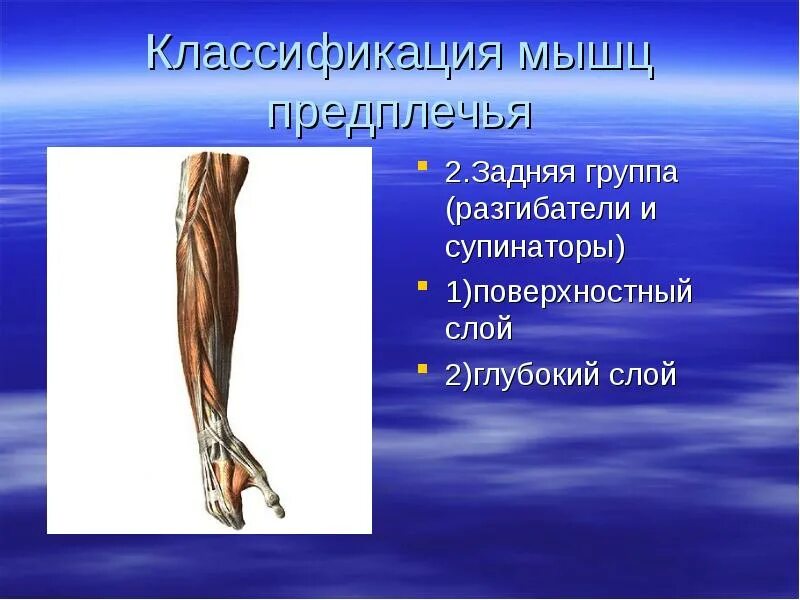 Классификация мышц предплечья

2.Задняя группа (разгибатели и супинаторы)

1)поверхностный слой

2)глубокий слой